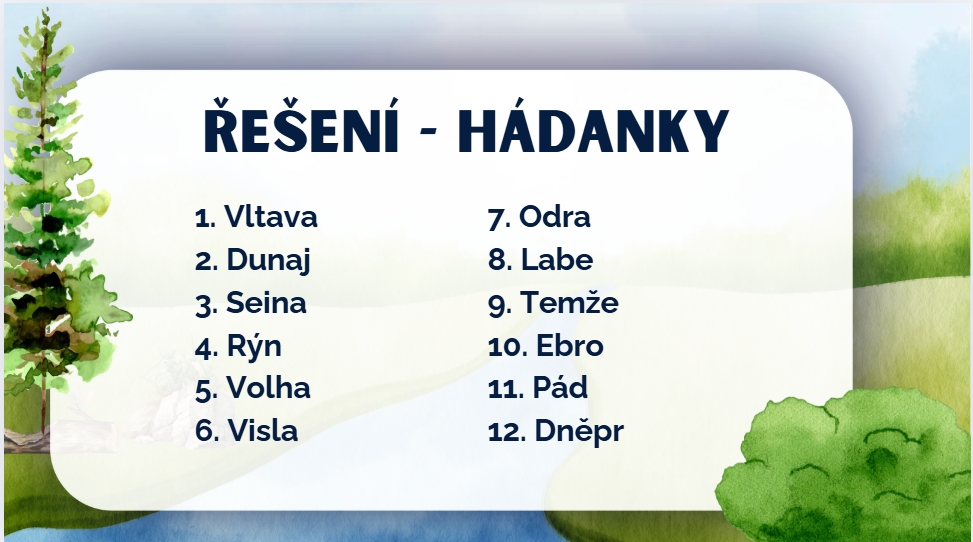 ŘEŠENÍ - HÁDANKY

1. Vltava
2. Dunaj
3. Seina
4. Rýn
5. Volha
6. Visla

7. Odra
8. Labe
9. Temže
10. Ebro
11. Pád
12. Dněpr